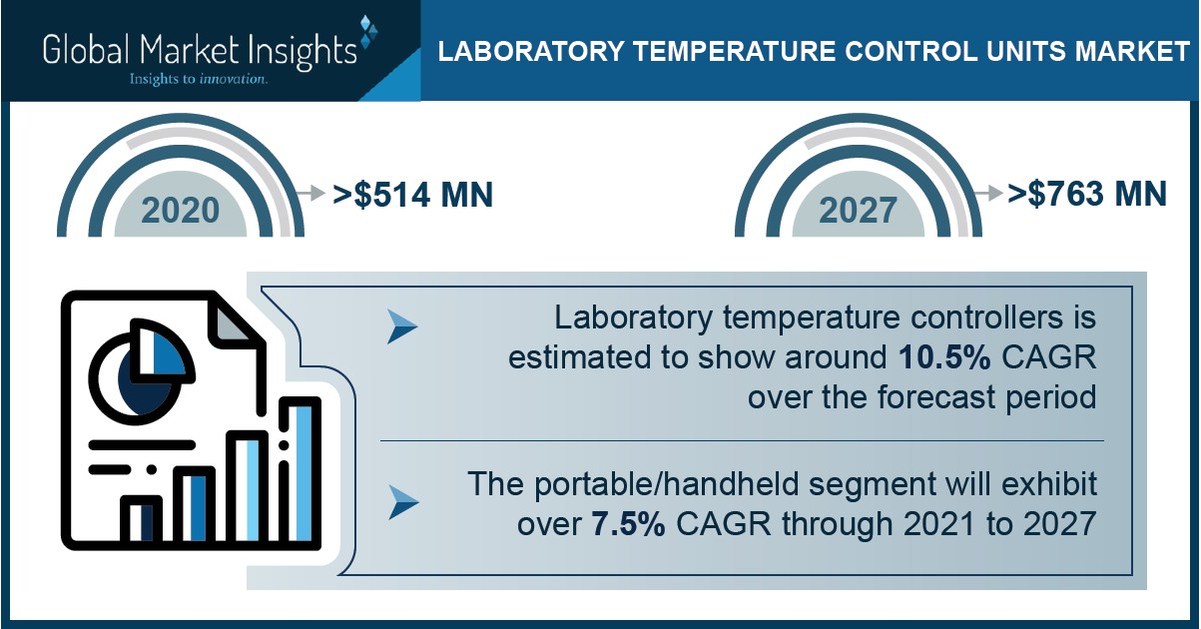 Global Market Insights
Insights to innovation.

LABORATORY TEMPERATURE CONTROL UNITS MARKET

2020 >$514 MN

2027 >$763 MN

Laboratory temperature controllers is estimated to show around 10.5% CAGR over the forecast period

The portable/handheld segment will exhibit over 7.5% CAGR through 2021 to 2027